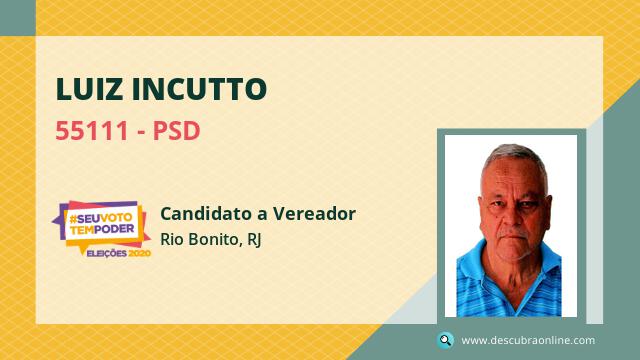 LUIZ INCUTTO

55111 - PSD

#SEUVOTO TEMPODER
ELEIÇÕES 2020

Candidato a Vereador

Rio Bonito, RJ

www.descubraonline.com